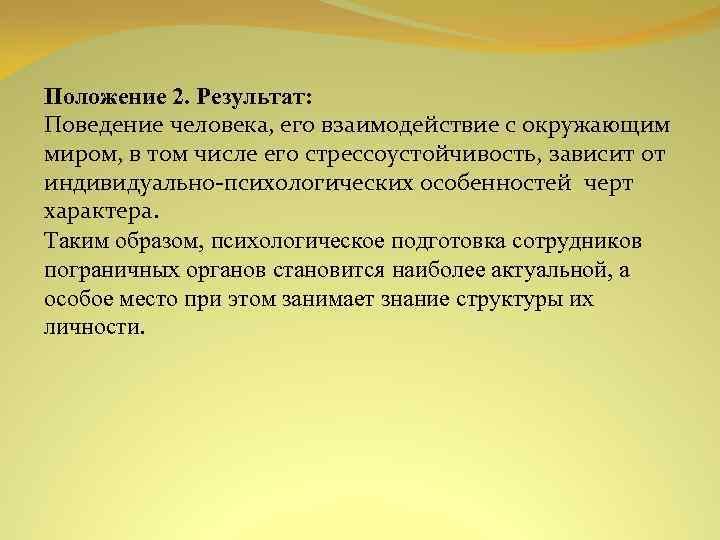 Положение 2. Результат:
Поведение человека, его взаимодействие с окружающим миром, в том числе его стрессоустойчивость, зависит от индивидуально-психологических особенностей черт характера.
Таким образом, психологическое подготовка сотрудников пограничных органов становится наиболее актуальной, а особое место при этом занимает знание структуры их личности.